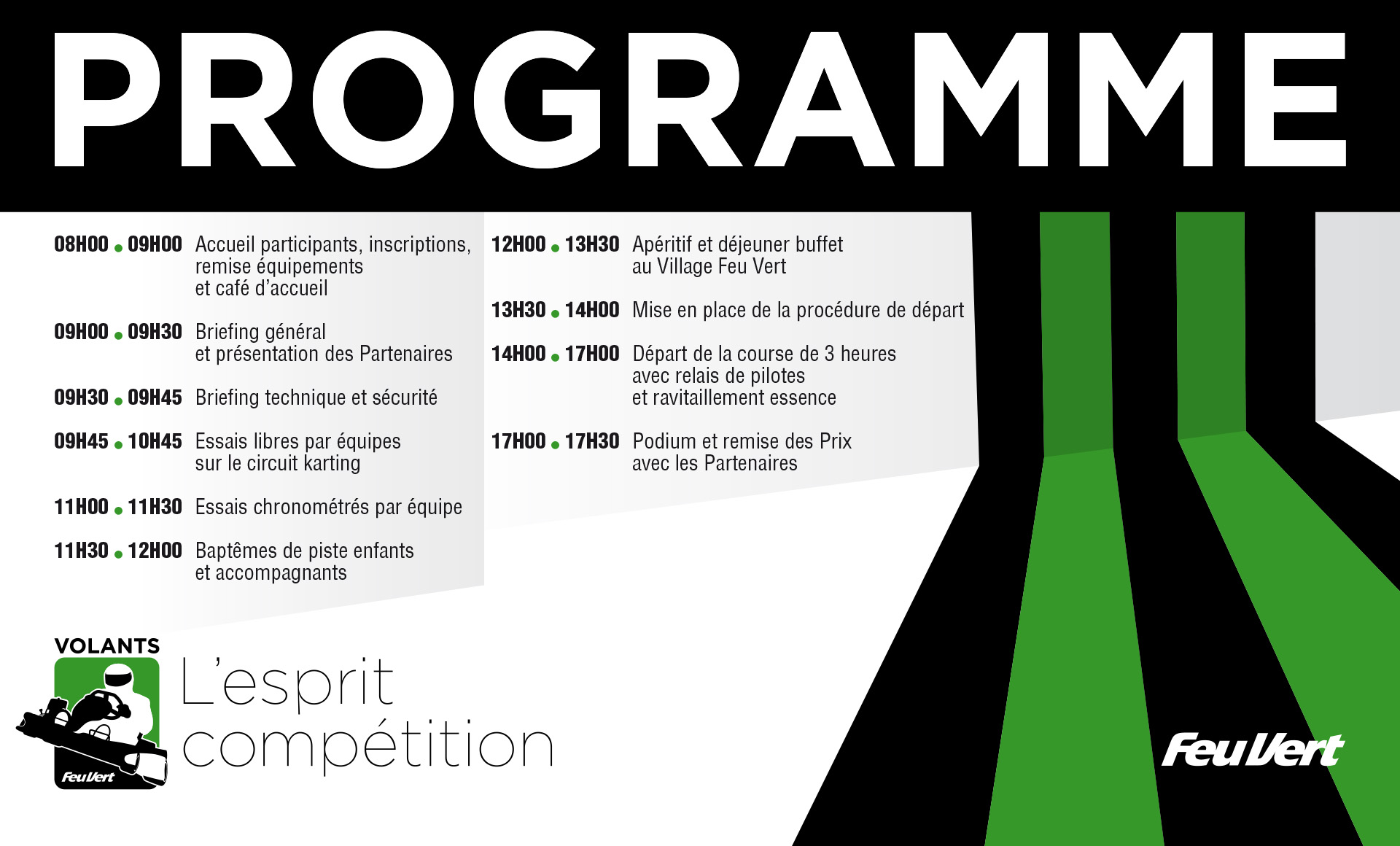 PROGRAMME

08H00 • 09H00 Accueil participants, inscriptions, remise équipements et café d'accueil

09H00 • 09H30 Briefing général et présentation des Partenaires

09H30 • 09H45 Briefing technique et sécurité

09H45 • 10H45 Essais libres par équipes sur le circuit karting

11H00 • 11H30 Essais chronométrés par équipe

11H30 • 12H00 Baptêmes de piste enfants et accompagnants

12H00 • 13H30 Apéritif et déjeuner buffet au Village Feu Vert

13H30 • 14H00 Mise en place de la procédure de départ

14H00 • 17H00 Départ de la course de 3 heures avec relais de pilotes et ravitaillement essence

17H00 • 17H30 Podium et remise des Prix avec les Partenaires

VOLANTS
Feu Vert
L'esprit compétition

Feu Vert